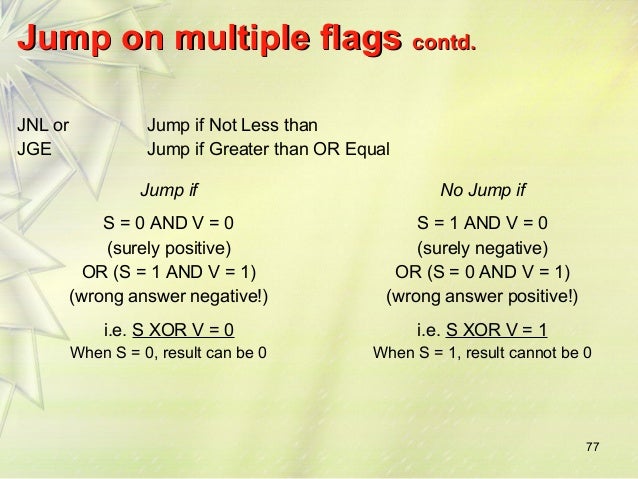 Jump on multiple flags contd.

JNL or Jump if Not Less than
JGE Jump if Greater than OR Equal

Jump if

S = 0 AND V = 0
(surely positive)
OR (S = 1 AND V = 1)
(wrong answer negative!)

i.e. S XOR V = 0
When S = 0, result can be 0

No Jump if

S = 1 AND V = 0
(surely negative)
OR (S = 0 AND V = 1)
(wrong answer positive!)

i.e. S XOR V = 1
When S = 1, result cannot be 0

77